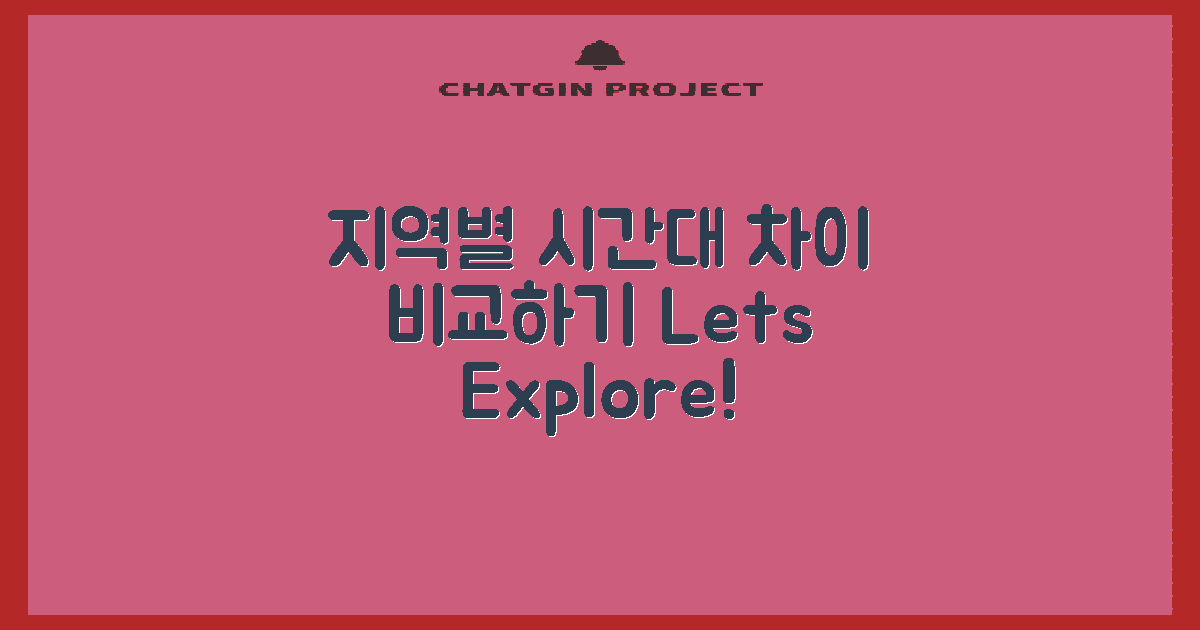 CHATGIN PROJECT

지역별 시간대 차이 비교하기 Lets Explore!